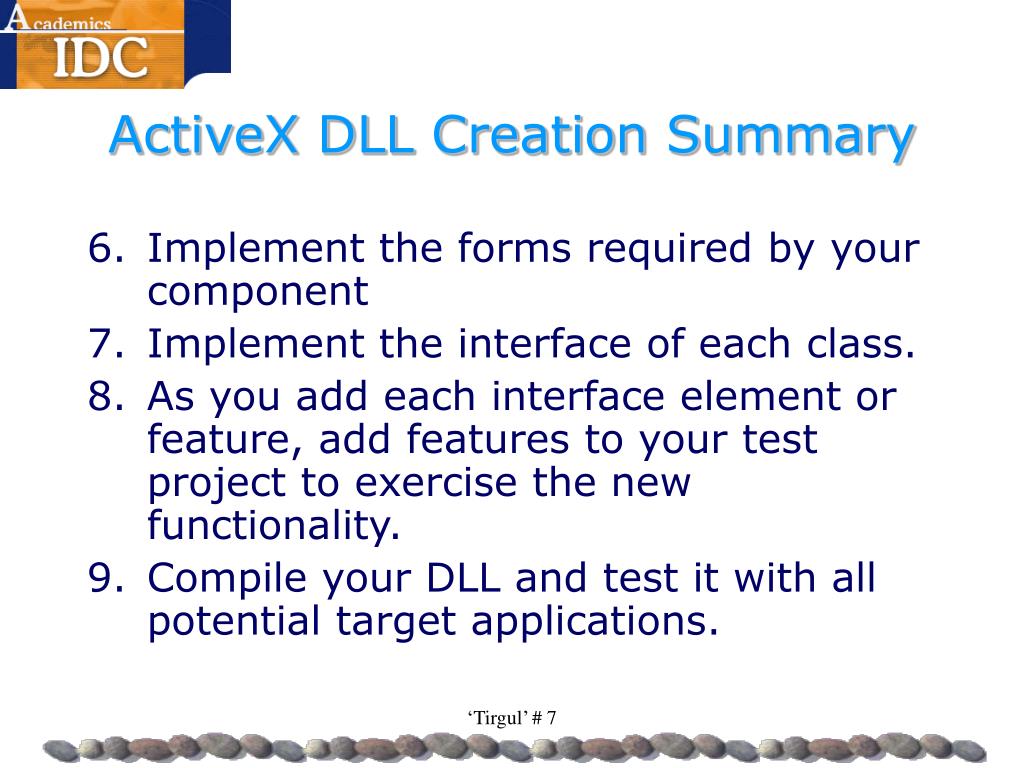 Academics IDC

ActiveX DLL Creation Summary

6. Implement the forms required by your component
7. Implement the interface of each class.
8. As you add each interface element or feature, add features to your test project to exercise the new functionality.
9. Compile your DLL and test it with all potential target applications.

‘Tirgul’ # 7